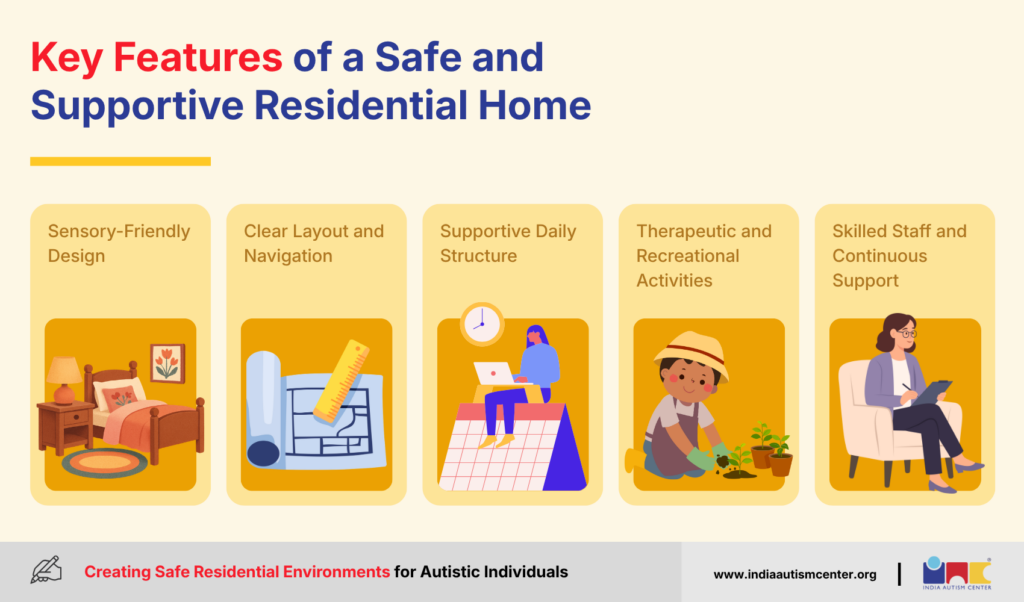 Key Features of a Safe and Supportive Residential Home

Sensory-Friendly Design

Clear Layout and Navigation

Supportive Daily Structure

Therapeutic and Recreational Activities

Skilled Staff and Continuous Support

Creating Safe Residential Environments for Autistic Individuals

www.indiaautismcenter.org

INDIA AUTISM CENTER